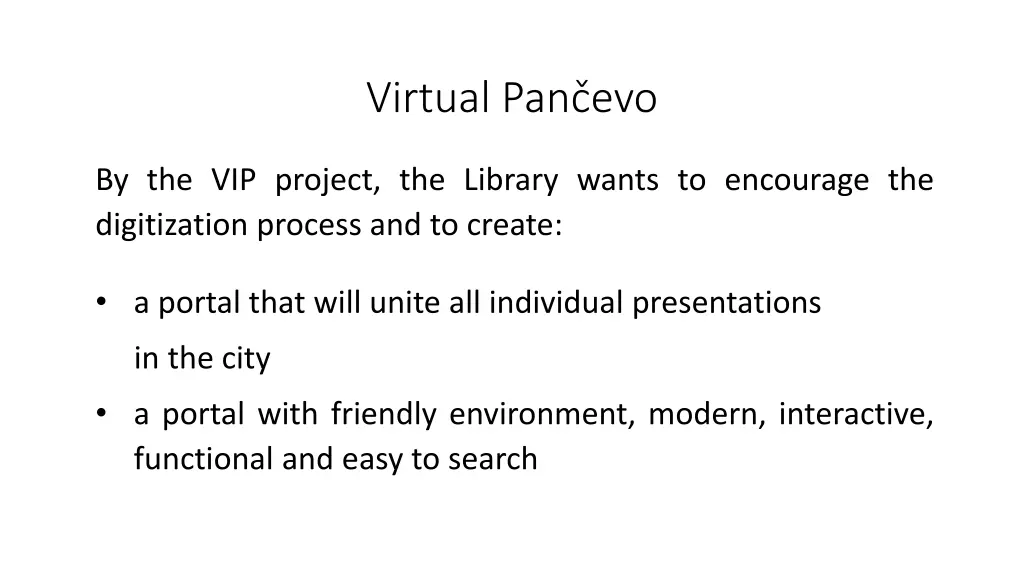 Virtual Pančevo

By the VIP project, the Library wants to encourage the digitization process and to create:

• a portal that will unite all individual presentations
in the city
• a portal with friendly environment, modern, interactive, functional and easy to search